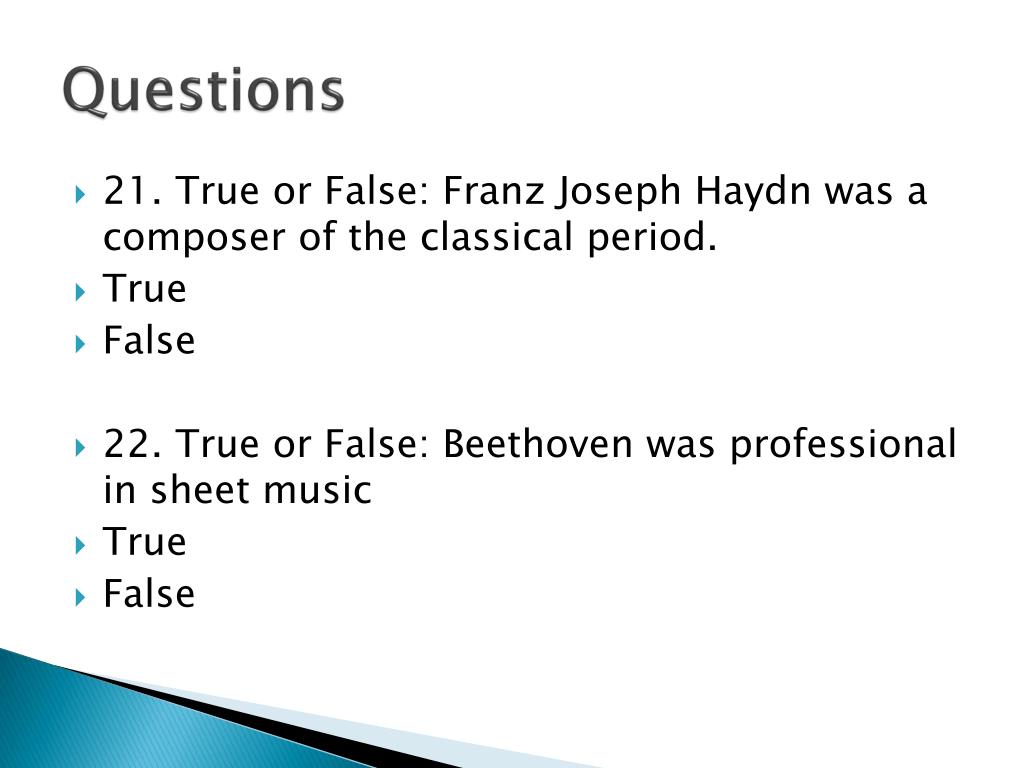 Questions

21. True or False: Franz Joseph Haydn was a composer of the classical period.
True
False

22. True or False: Beethoven was professional in sheet music
True
False